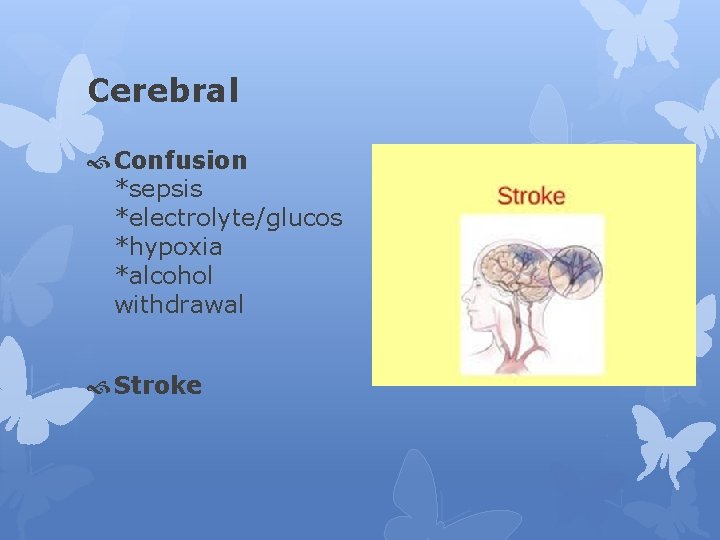 Cerebral

Confusion
*sepsis
*electrolyte/glucos
*hypoxia
*alcohol withdrawal

Stroke

Stroke